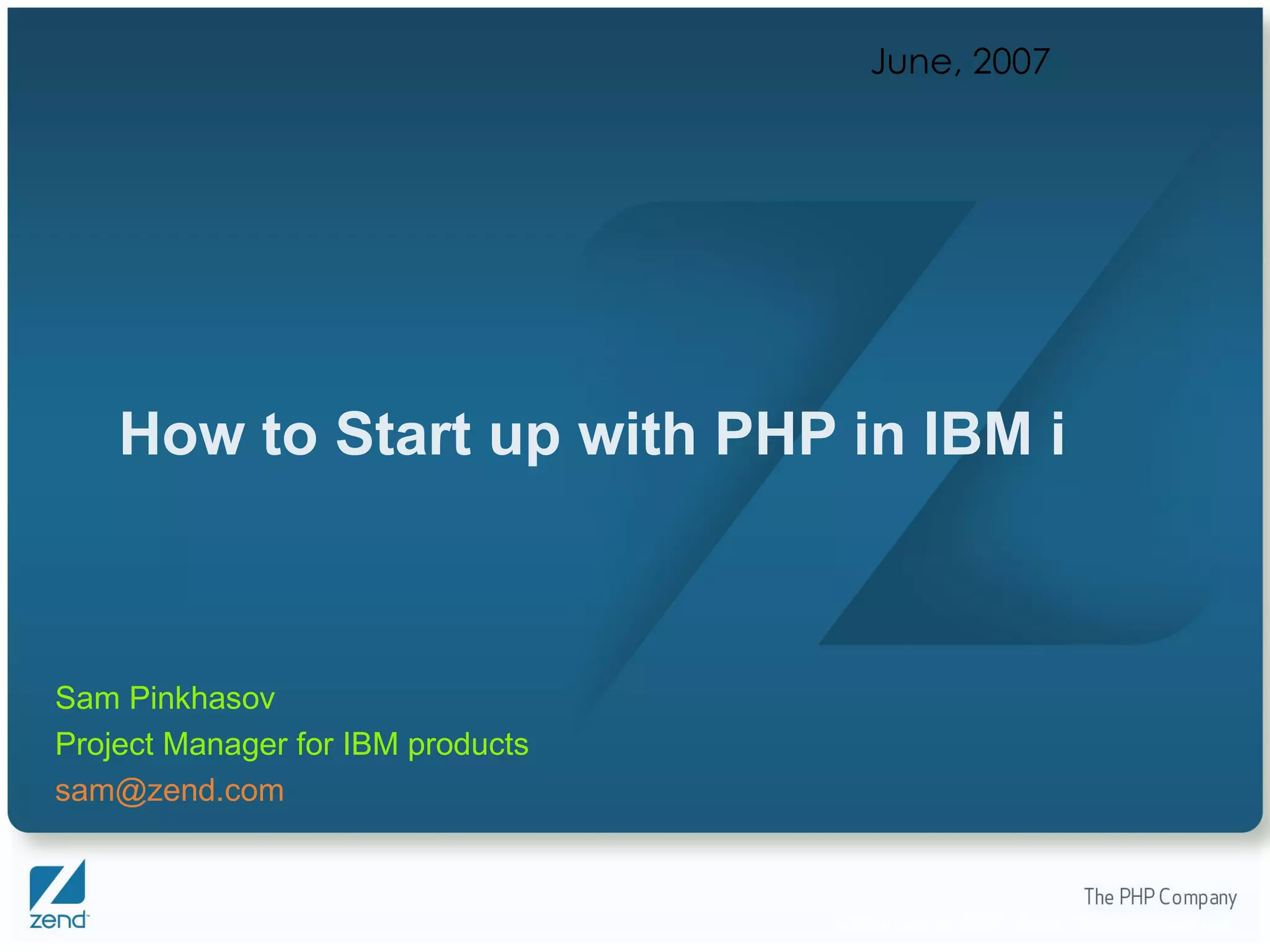 June, 2007

How to Start up with PHP in IBM i

Sam Pinkhasov
Project Manager for IBM products
sam@zend.com

zend

The PHP Company